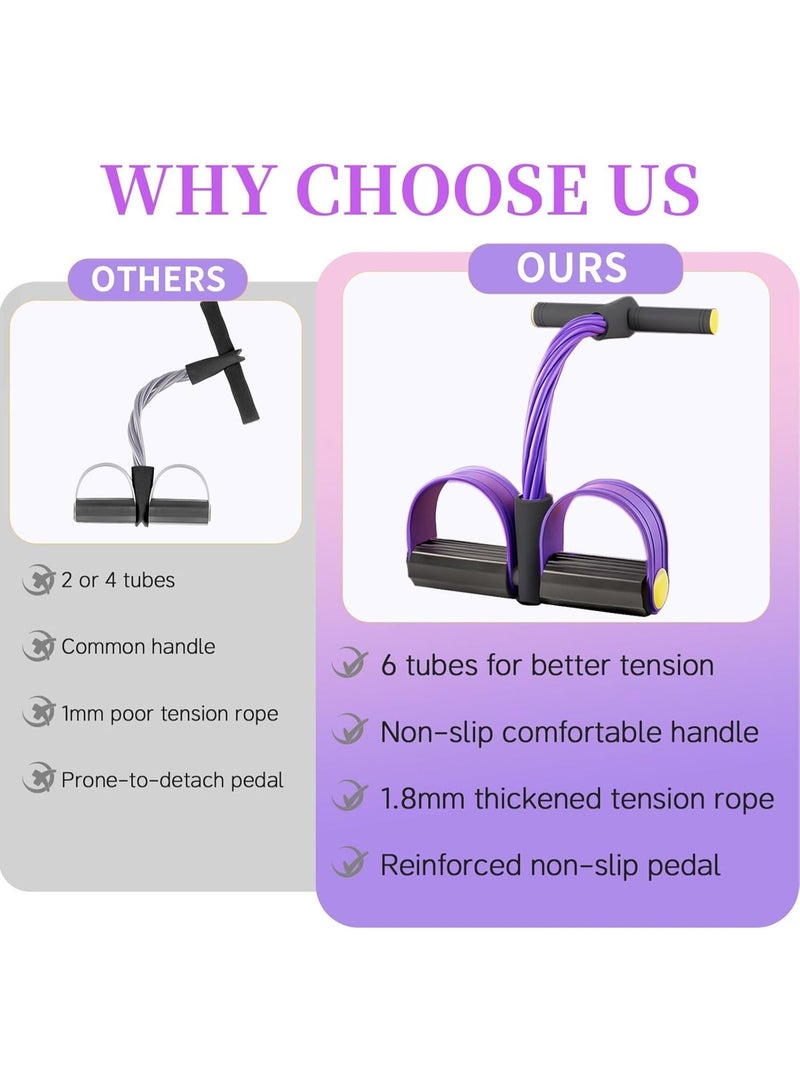 WHY CHOOSE US

OTHERS

2 or 4 tubes

Common handle

1mm poor tension rope

Prone-to-detach pedal

OURS

6 tubes for better tension

Non-slip comfortable handle

1.8mm thickened tension rope

Reinforced non-slip pedal